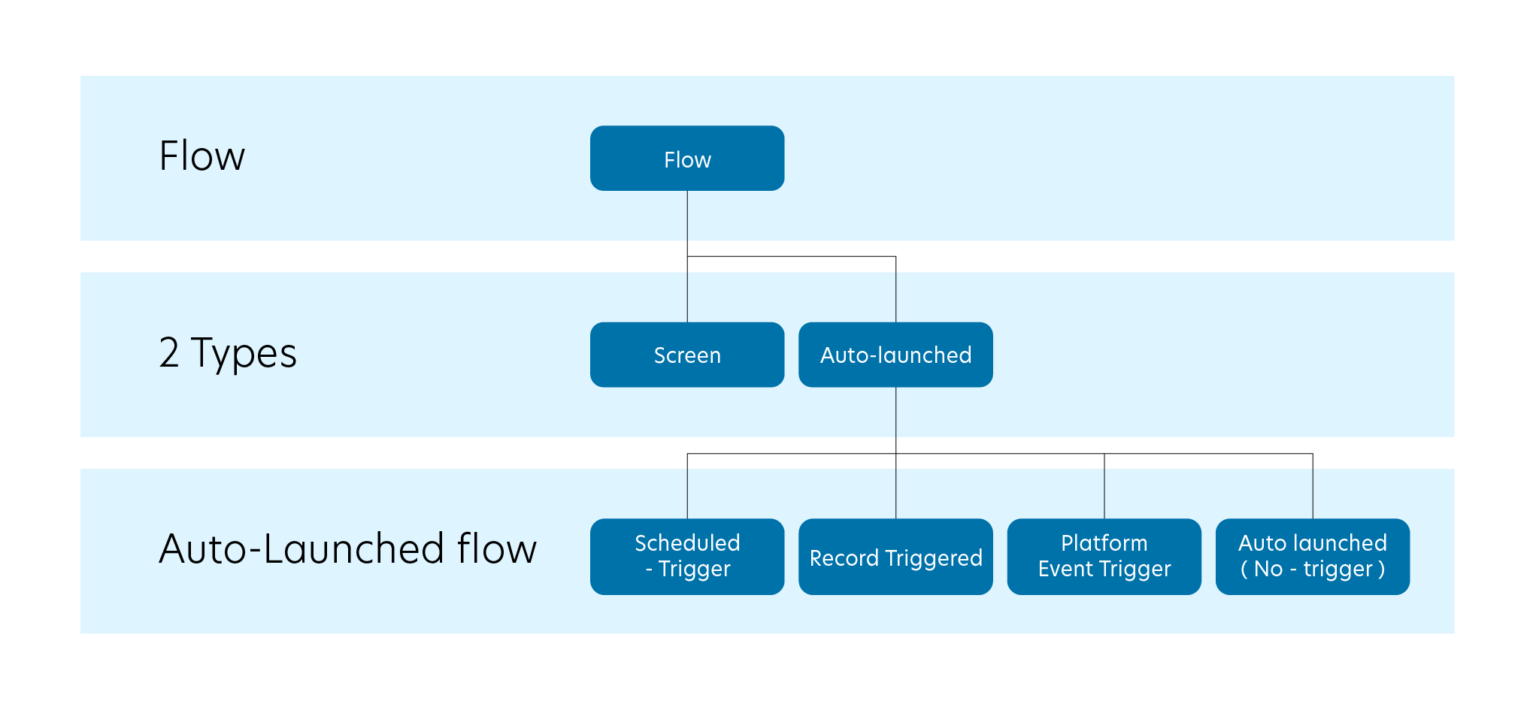 Flow

Flow

2 Types

Screen

Auto-launched

Auto-Launched flow

Scheduled - Trigger

Record Triggered

Platform Event Trigger

Auto launched ( No - trigger )